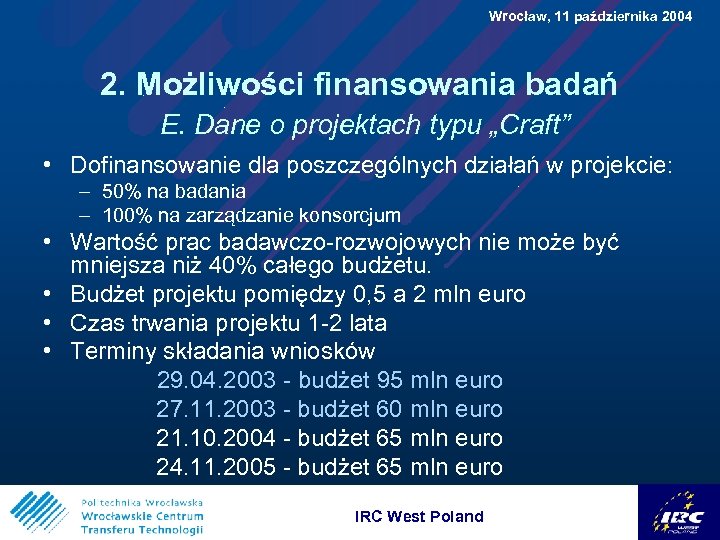 Wrocław, 11 października 2004

2. Możliwości finansowania badań
E. Dane o projektach typu „Craft"

• Dofinansowanie dla poszczególnych działań w projekcie:
– 50% na badania
– 100% na zarządzanie konsorcjum
• Wartość prac badawczo-rozwojowych nie może być mniejsza niż 40% całego budżetu.
• Budżet projektu pomiędzy 0,5 a 2 mln euro
• Czas trwania projektu 1-2 lata
• Terminy składania wniosków
29.04.2003 - budżet 95 mln euro
27.11.2003 - budżet 60 mln euro
21.10.2004 - budżet 65 mln euro
24.11.2005 - budżet 65 mln euro

Politechnika Wrocławska
Wrocławskie Centrum Transferu Technologii

IRC West Poland

IRC